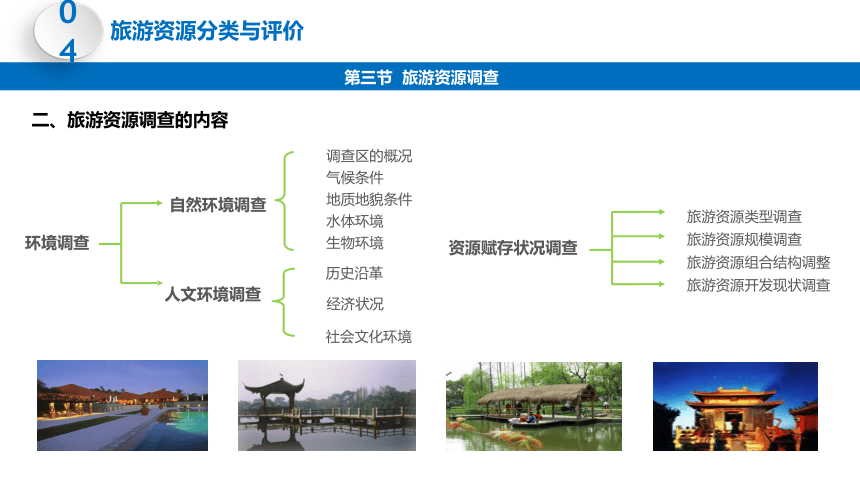 04

旅游资源分类与评价

第三节 旅游资源调查

二、旅游资源调查的内容

环境调查

自然环境调查

调查区的概况
气候条件
地质地貌条件
水体环境
生物环境

人文环境调查

历史沿革
经济状况
社会文化环境

资源赋存状况调查

旅游资源类型调查
旅游资源规模调查
旅游资源组合结构调整
旅游资源开发现状调查